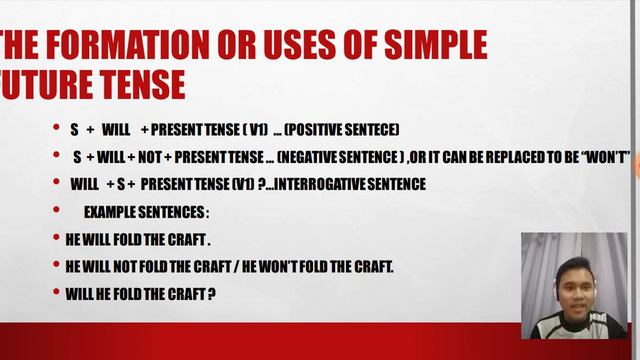 THE FORMATION OR USES OF SIMPLE FUTURE TENSE

• S + WILL + PRESENT TENSE ( V1) ... (POSITIVE SENTECE)

• S + WILL + NOT + PRESENT TENSE ... (NEGATIVE SENTENCE ) ,OR IT CAN BE REPLACED TO BE "WON'T"

• WILL + S + PRESENT TENSE (V1) ?...INTERROGATIVE SENTENCE

• EXAMPLE SENTENCES :

• HE WILL FOLD THE CRAFT .

• HE WILL NOT FOLD THE CRAFT / HE WON'T FOLD THE CRAFT.

• WILL HE FOLD THE CRAFT ?